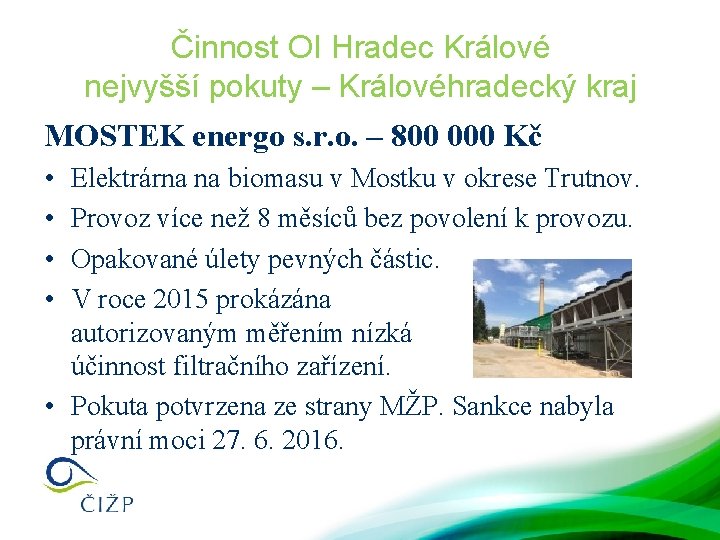 Činnost OI Hradec Králové
nejvyšší pokuty – Královéhradecký kraj

MOSTEK energo s.r.o. – 800 000 Kč

• Elektrárna na biomasu v Mostku v okrese Trutnov.
• Provoz více než 8 měsíců bez povolení k provozu.
• Opakované úlety pevných částic.
• V roce 2015 prokázána autorizovaným měřením nízká účinnost filtračního zařízení.
• Pokuta potvrzena ze strany MŽP. Sankce nabyla právní moci 27. 6. 2016.

ČIŽP